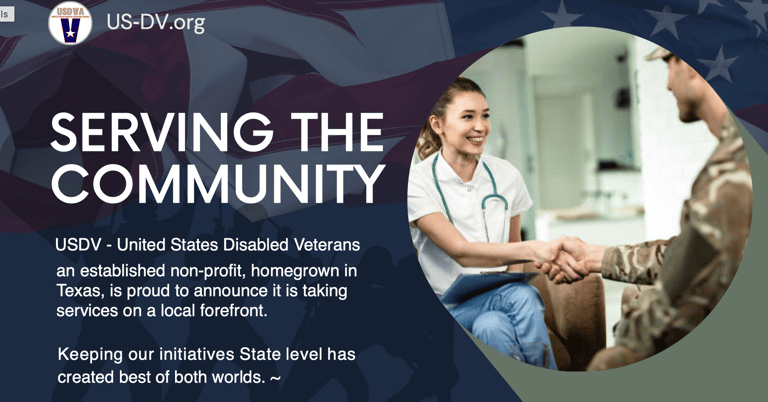 ls

USDVA

US-DV.org

SERVING THE COMMUNITY

USDV - United States Disabled Veterans an established non-profit, homegrown in Texas, is proud to announce it is taking services on a local forefront.

Keeping our initiatives State level has created best of both worlds. ~